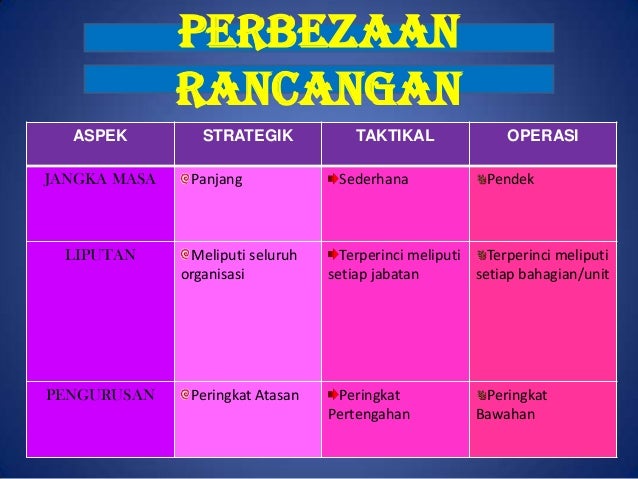 PERBEZAAN RANCANGAN

| ASPEK | STRATEGIK | TAKTIKAL | OPERASI |
|---|---|---|---|
| JANGKA MASA | Panjang | Sederhana | Pendek |
| LIPUTAN | Meliputi seluruh organisasi | Terperinci meliputi setiap jabatan | Terperinci meliputi setiap bahagian/unit |
| PENGURUSAN | Peringkat Atasan | Peringkat Pertengahan | Peringkat Bawahan |